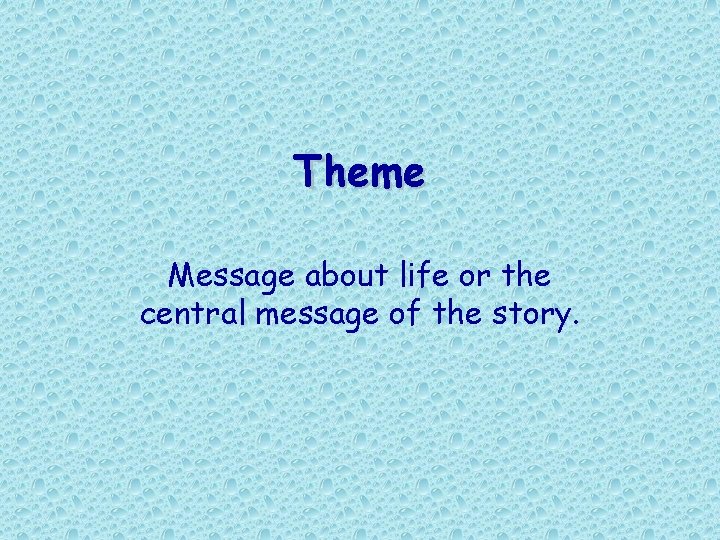 Theme

Message about life or the central message of the story.